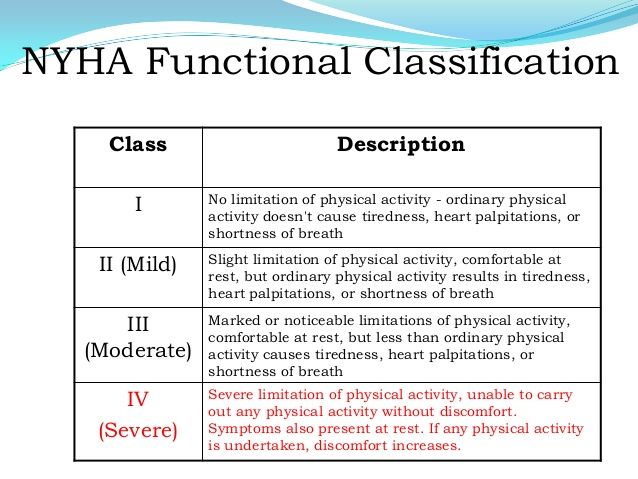 NYHA Functional Classification

| Class | Description |
|---|---|
| I | No limitation of physical activity - ordinary physical activity doesn't cause tiredness, heart palpitations, or shortness of breath |
| II (Mild) | Slight limitation of physical activity, comfortable at rest, but ordinary physical activity results in tiredness, heart palpitations, or shortness of breath |
| III (Moderate) | Marked or noticeable limitations of physical activity, comfortable at rest, but less than ordinary physical activity causes tiredness, heart palpitations, or shortness of breath |
| IV (Severe) | Severe limitation of physical activity, unable to carry out any physical activity without discomfort. Symptoms also present at rest. If any physical activity is undertaken, discomfort increases. |